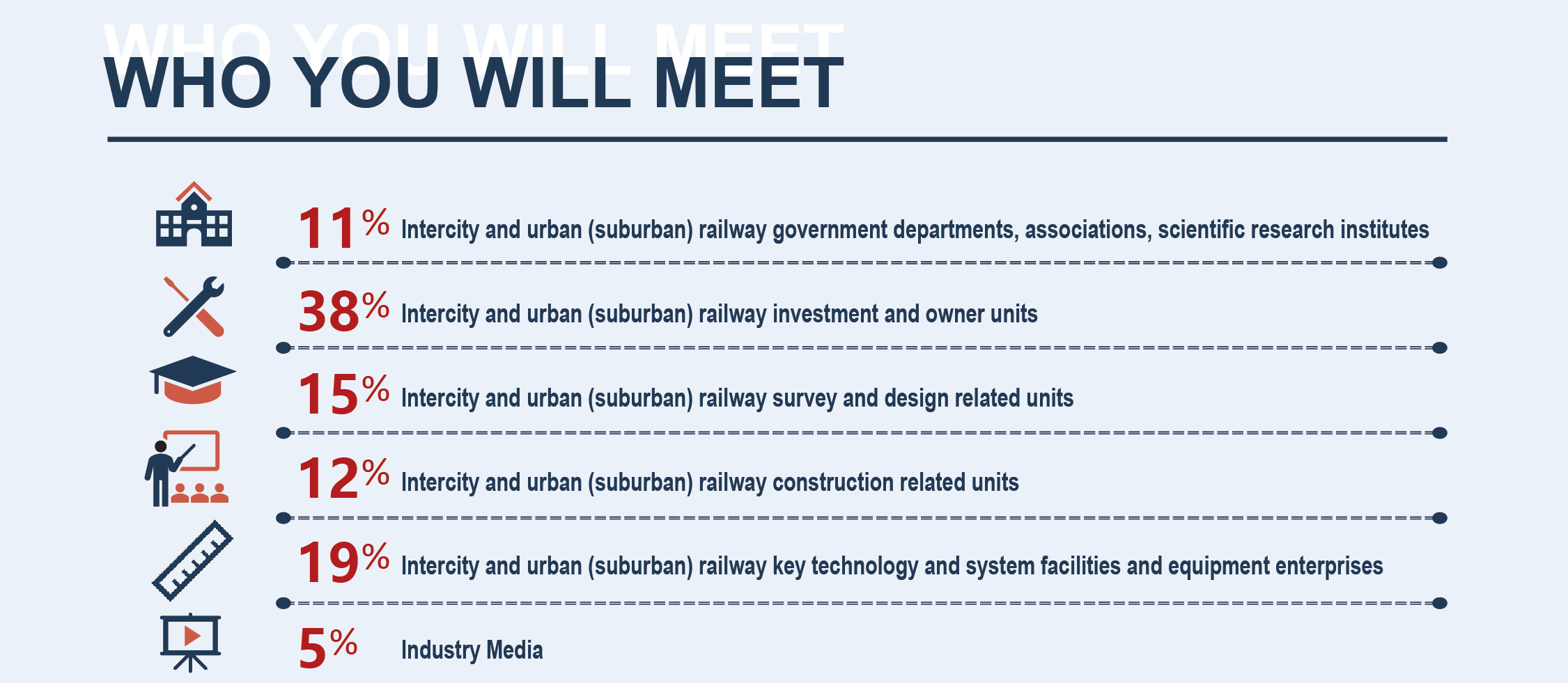 WHO YOU WILL MEET

WHO YOU WILL MEET

11% Intercity and urban (suburban) railway government departments, associations, scientific research institutes

38% Intercity and urban (suburban) railway investment and owner units

15% Intercity and urban (suburban) railway survey and design related units

12% Intercity and urban (suburban) railway construction related units

19% Intercity and urban (suburban) railway key technology and system facilities and equipment enterprises

5% Industry Media